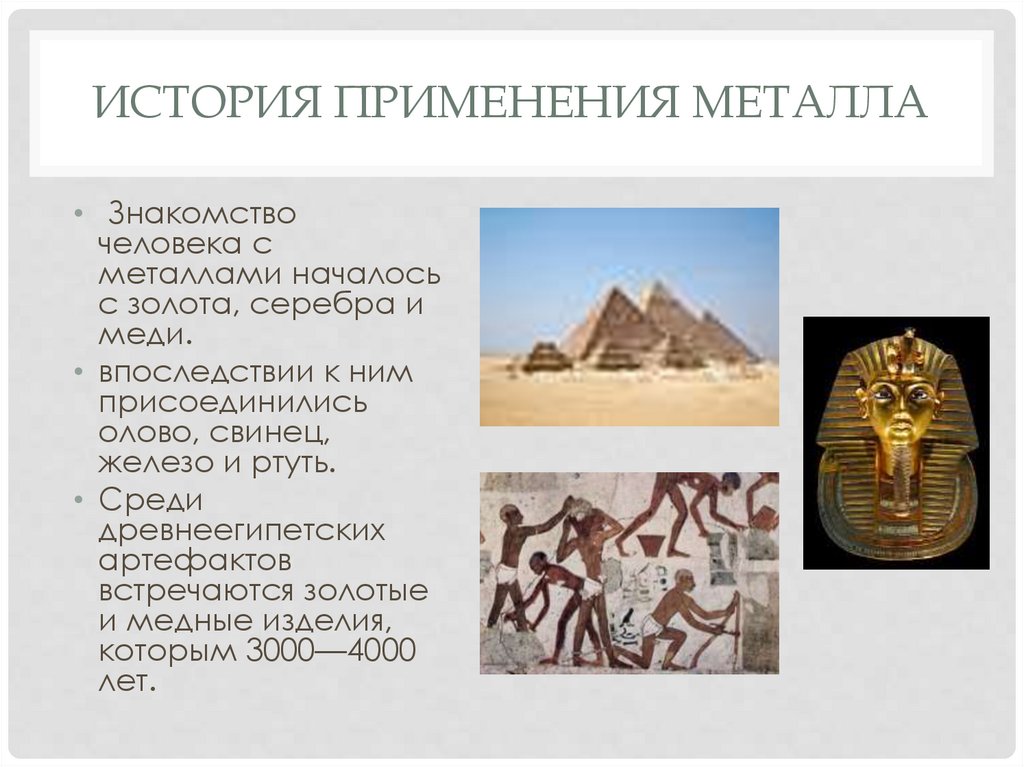 ИСТОРИЯ ПРИМЕНЕНИЯ МЕТАЛЛА

• Знакомство человека с металлами началось с золота, серебра и меди.
• впоследствии к ним присоединились олово, свинец, железо и ртуть.
• Среди древнеегипетских артефактов встречаются золотые и медные изделия, которым 3000—4000 лет.